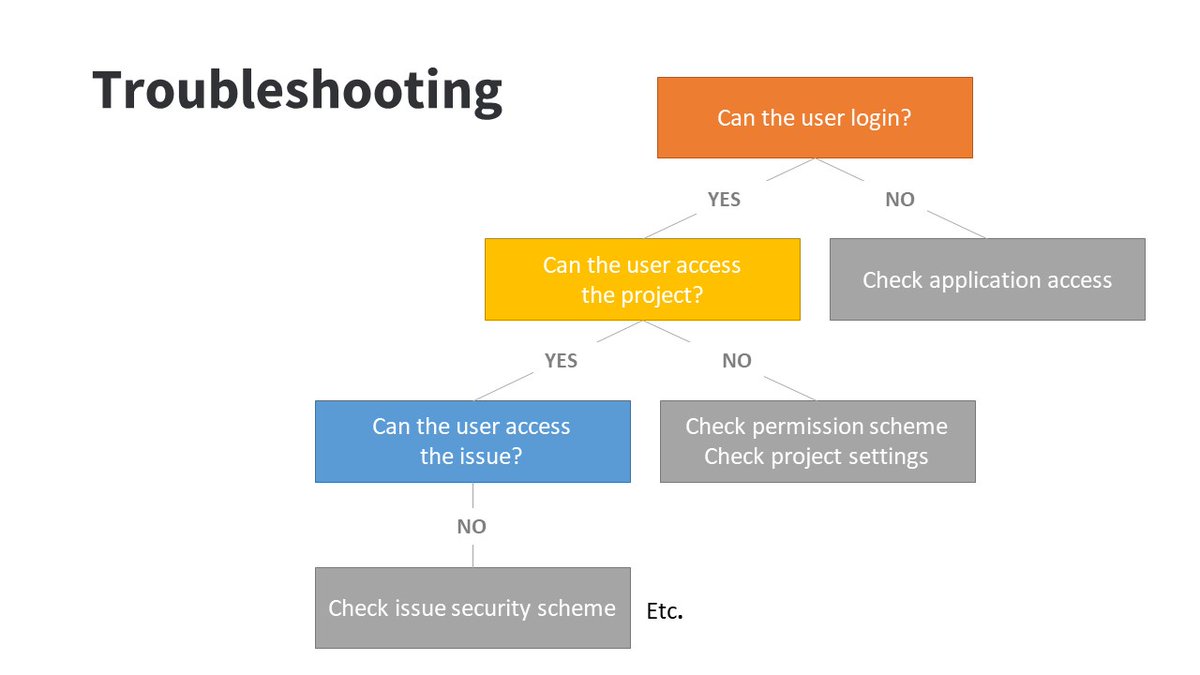 Troubleshooting

Can the user login?

YES

NO

Can the user access the project?

Check application access

YES

NO

Can the user access the issue?

Check permission scheme
Check project settings

NO

Check issue security scheme

Etc.